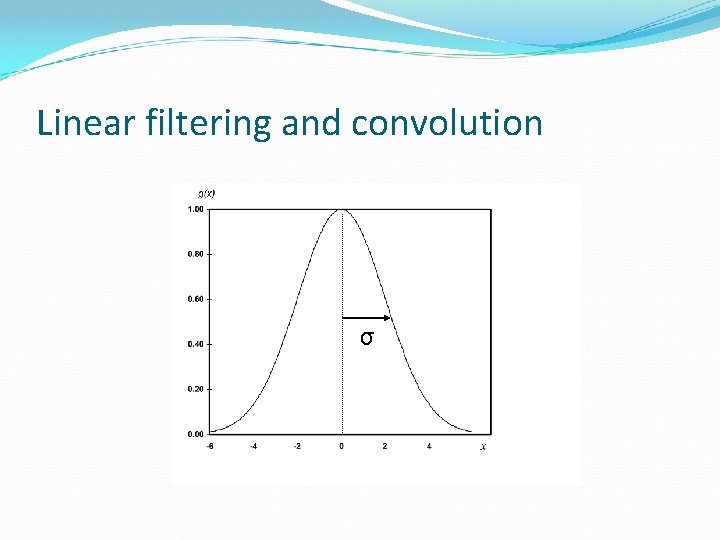 Linear filtering and convolution

g(x)

1.00
0.80
0.60
0.40
0.20
0.00

σ

-6 -4 -2 0 2 4 x